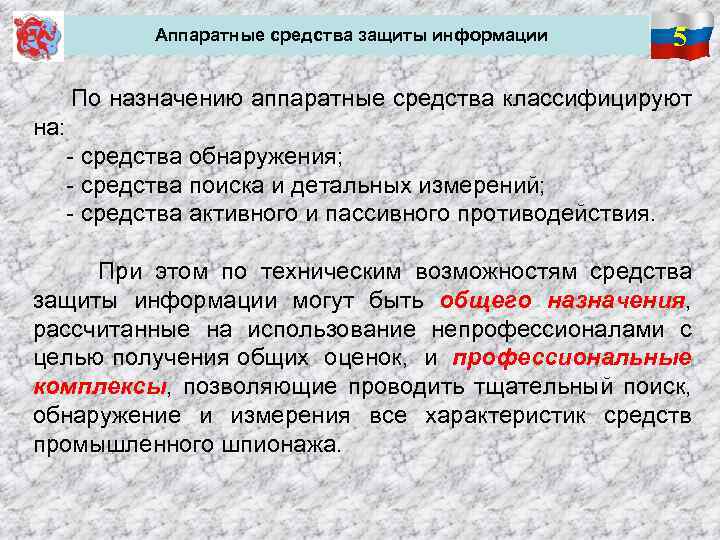 Аппаратные средства защиты информации

5

По назначению аппаратные средства классифицируют на:
- средства обнаружения;
- средства поиска и детальных измерений;
- средства активного и пассивного противодействия.

При этом по техническим возможностям средства защиты информации могут быть общего назначения, рассчитанные на использование непрофессионалами с целью получения общих оценок, и профессиональные комплексы, позволяющие проводить тщательный поиск, обнаружение и измерения все характеристик средств промышленного шпионажа.